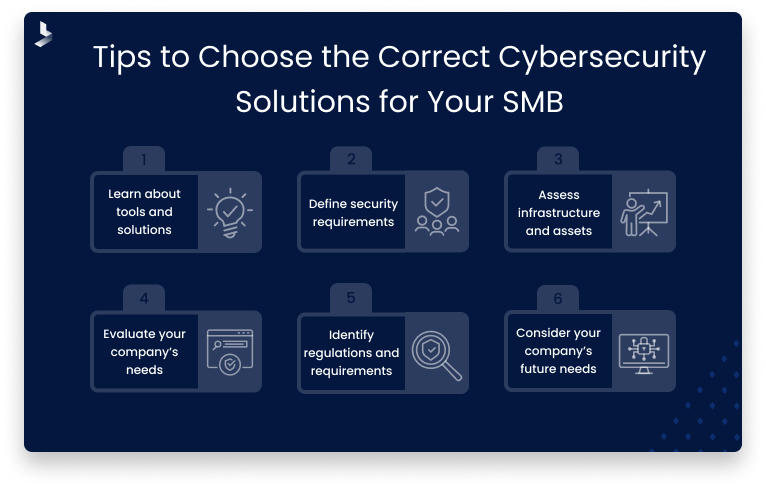 Tips to Choose the Correct Cybersecurity Solutions for Your SMB

1
Learn about tools and solutions

2
Define security requirements

3
Assess infrastructure and assets

4
Evaluate your company's needs

5
Identify regulations and requirements

6
Consider your company's future needs